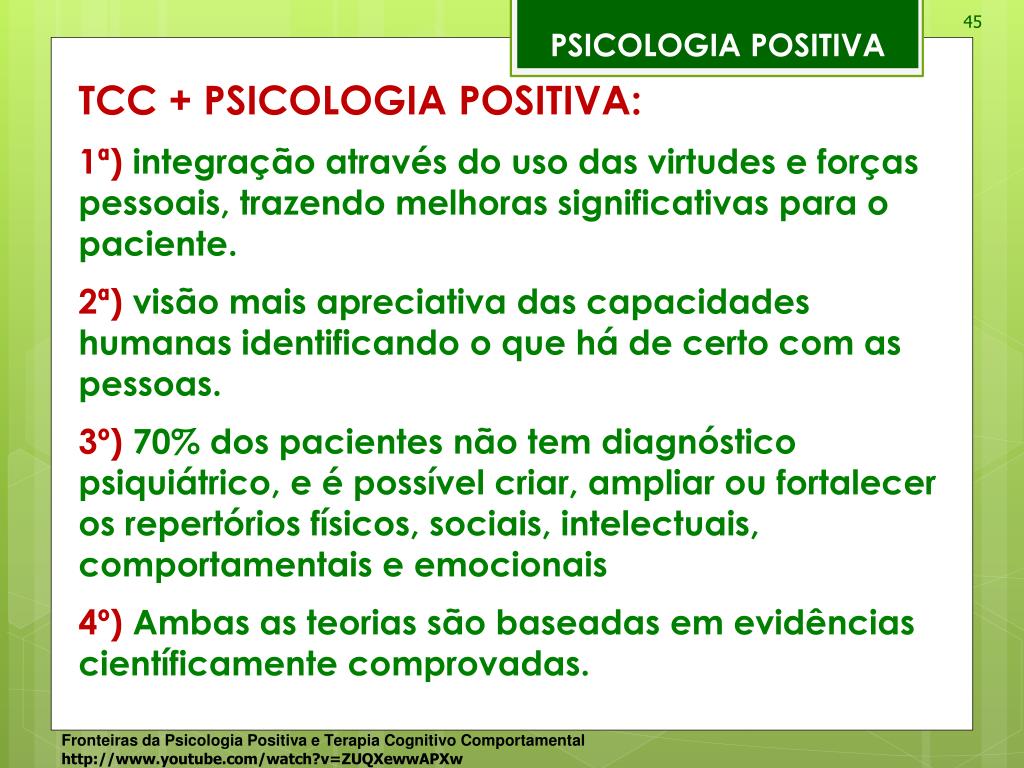 45

PSICOLOGIA POSITIVA

TCC + PSICOLOGIA POSITIVA:

1ª) integração através do uso das virtudes e forças pessoais, trazendo melhoras significativas para o paciente.

2ª) visão mais apreciativa das capacidades humanas identificando o que há de certo com as pessoas.

3º) 70% dos pacientes não tem diagnóstico psiquiátrico, e é possível criar, ampliar ou fortalecer os repertórios físicos, sociais, intelectuais, comportamentais e emocionais

4º) Ambas as teorias são baseadas em evidências científicamente comprovadas.

Fronteiras da Psicologia Positiva e Terapia Cognitivo Comportamental
http://www.youtube.com/watch?v=ZUQXewwAPXw